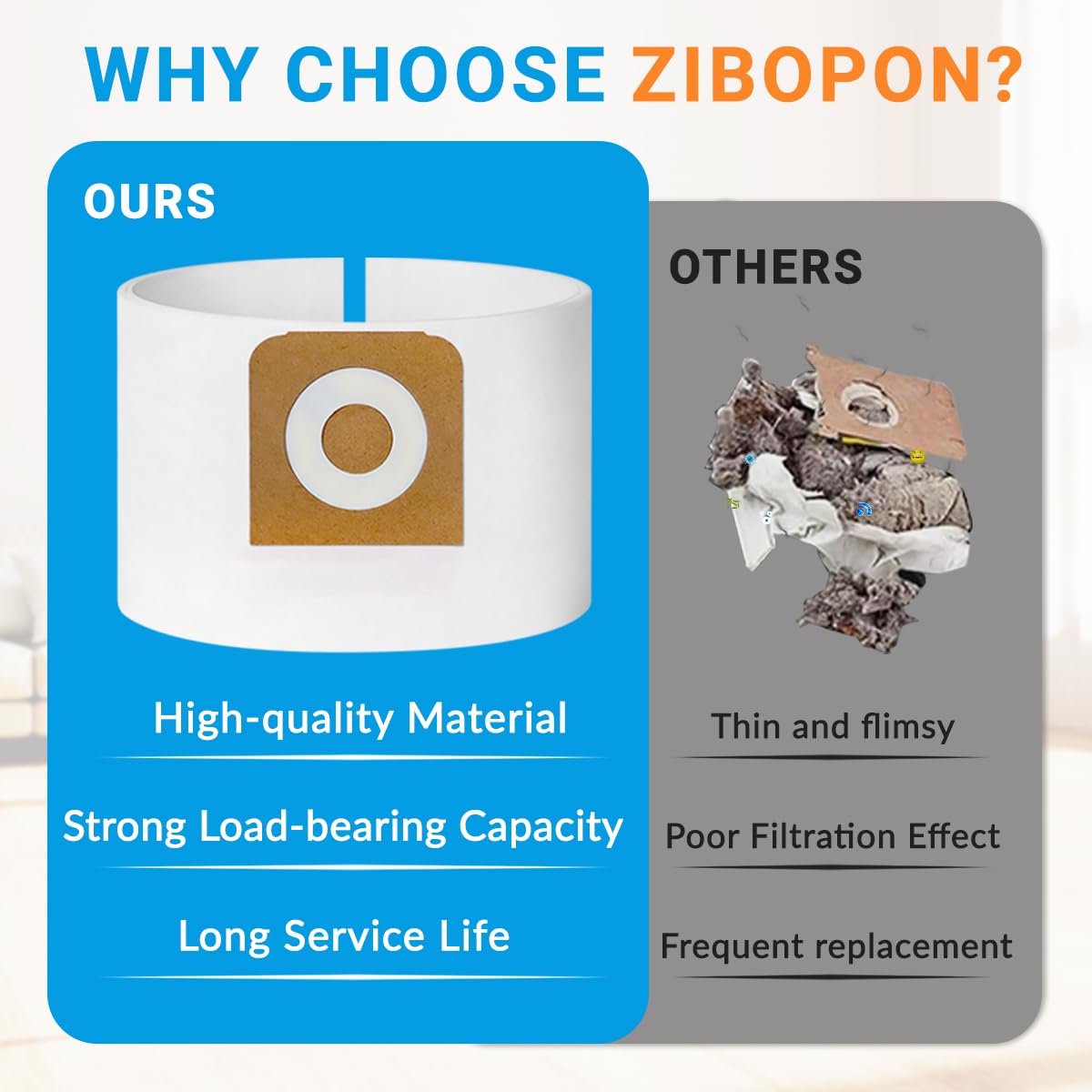 WHY CHOOSE ZIBOPON?

OURS

High-quality Material

Strong Load-bearing Capacity

Long Service Life

OTHERS

Thin and flimsy

Poor Filtration Effect

Frequent replacement